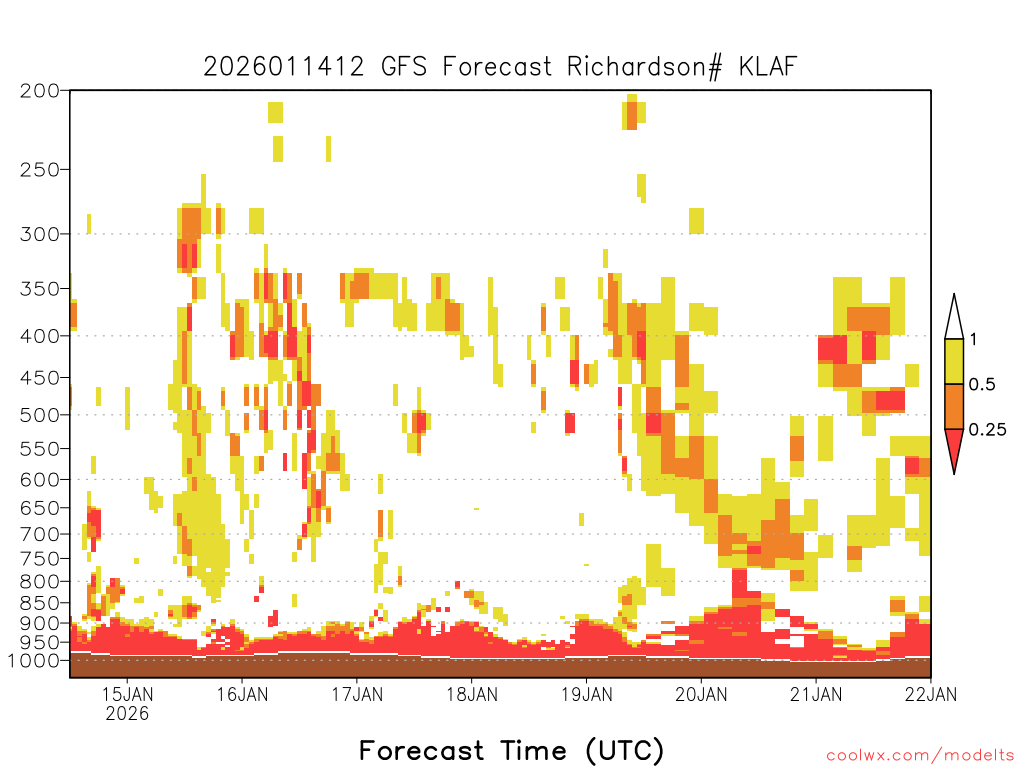 2026011412 GFS Forecast Richardson# KLAF

200
250
300
350
400
450
500
550
600
650
700
750
800
850
900
950
1000

1
0.5
0.25

15JAN
2026
16JAN
17JAN
18JAN
19JAN
20JAN
21JAN
22JAN

Forecast Time (UTC)

coolwx.com/modelts